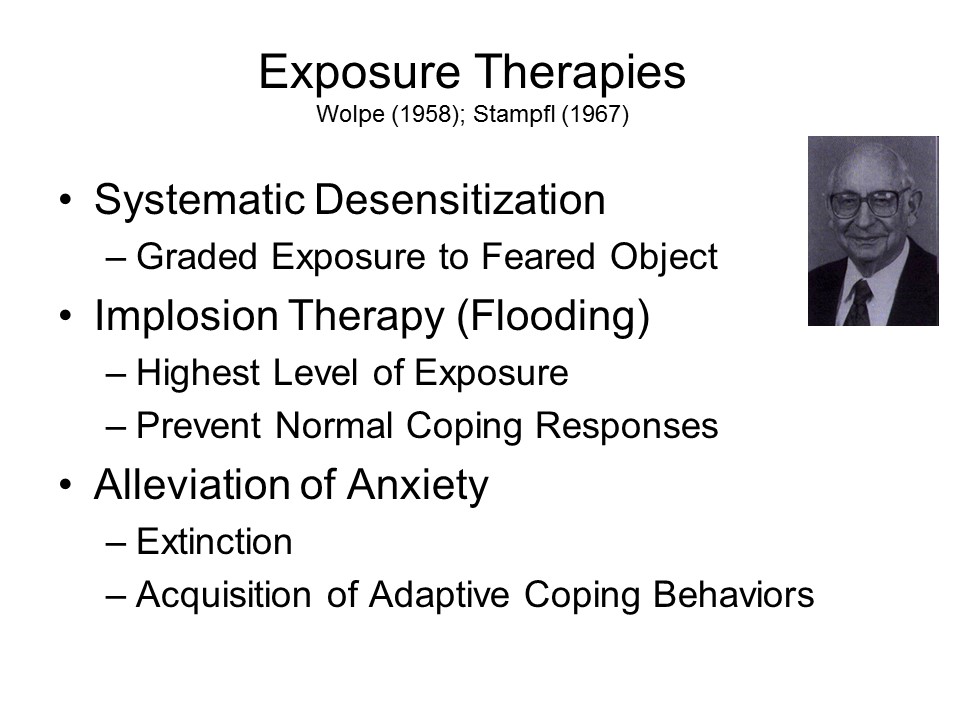 Exposure Therapies
Wolpe (1958); Stampfl (1967)

• Systematic Desensitization
– Graded Exposure to Feared Object
• Implosion Therapy (Flooding)
– Highest Level of Exposure
– Prevent Normal Coping Responses
• Alleviation of Anxiety
– Extinction
– Acquisition of Adaptive Coping Behaviors